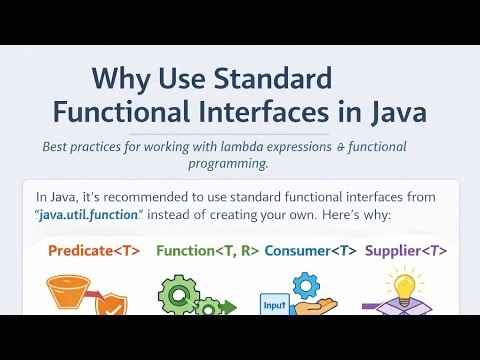 Why Use Standard Functional Interfaces in Java

Best practices for working with lambda expressions & functional programming.

In Java, it's recommended to use standard functional interfaces from "java.util.function" instead of creating your own. Here's why:

Predicate<T> Function<T, R> Consumer<T> Supplier<T>

Input